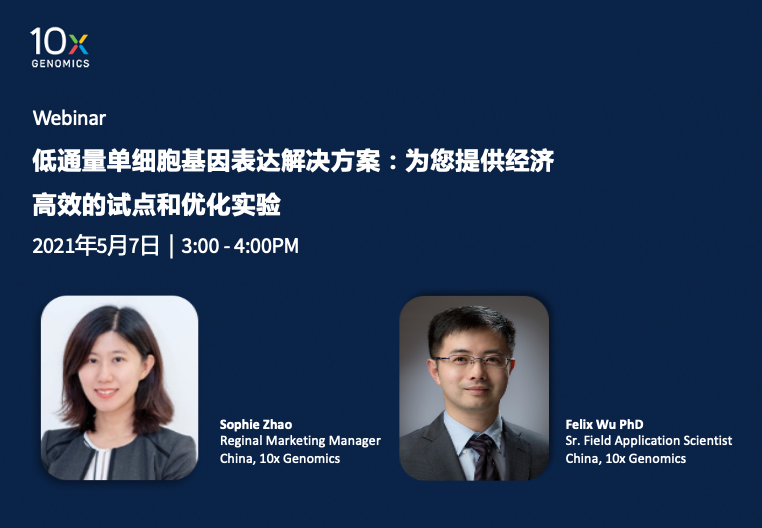 10x
GENOMICS

Webinar

低通量单细胞基因表达解决方案：为您提供经济高效的试点和优化实验

2021年5月7日 | 3:00 - 4:00PM

Sophie Zhao
Reginal Marketing Manager
China, 10x Genomics

Felix Wu PhD
Sr. Field Application Scientist
China, 10x Genomics